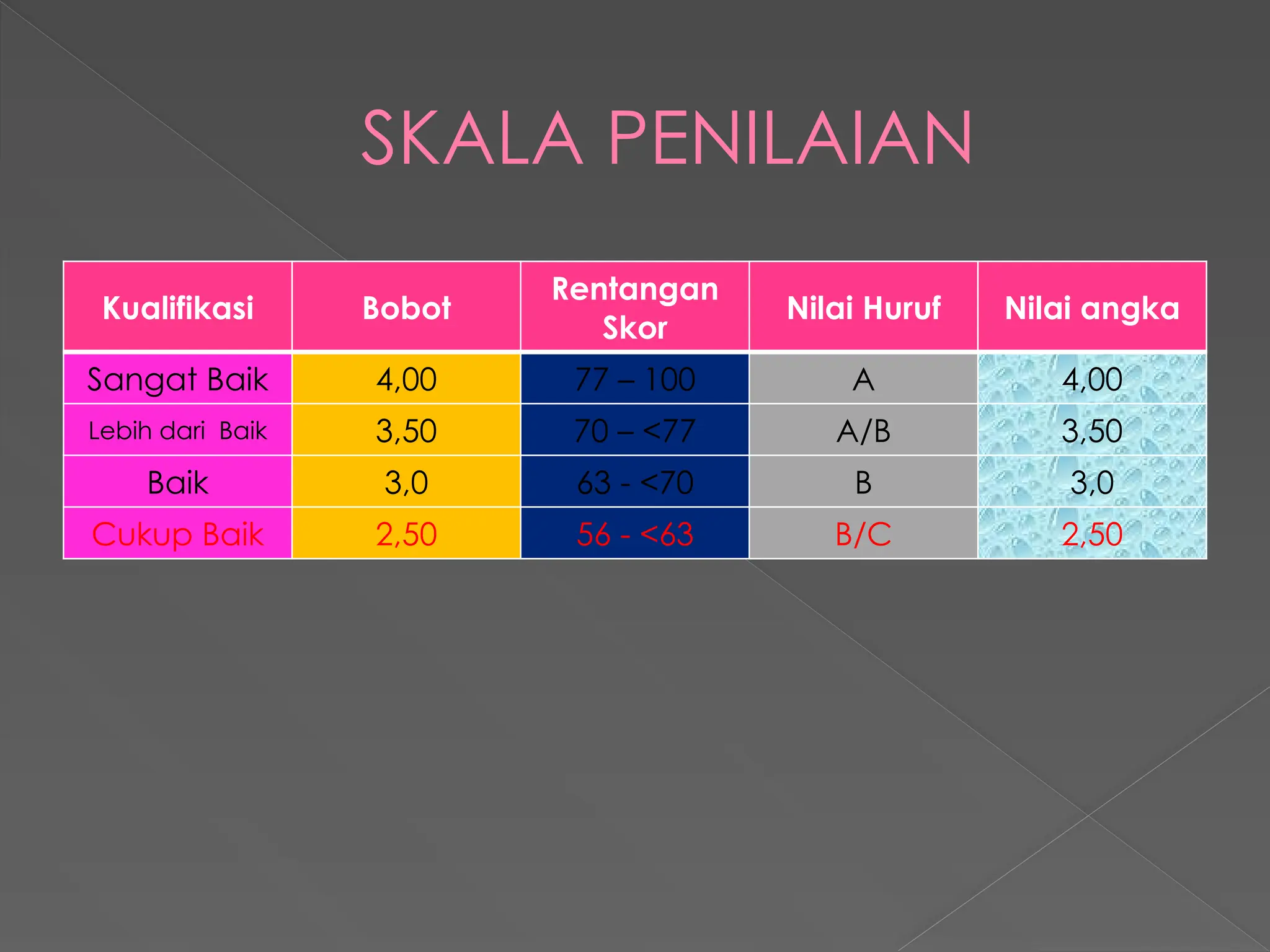 SKALA PENILAIAN

| Kualifikasi | Bobot | Rentangan Skor | Nilai Huruf | Nilai angka |
|---|---|---|---|---|
| Sangat Baik | 4,00 | 77 – 100 | A | 4,00 |
| Lebih dari  Baik | 3,50 | 70 – <77 | A/B | 3,50 |
| Baik | 3,0 | 63 - <70 | B | 3,0 |
| Cukup Baik | 2,50 | 56 - <63 | B/C | 2,50 |